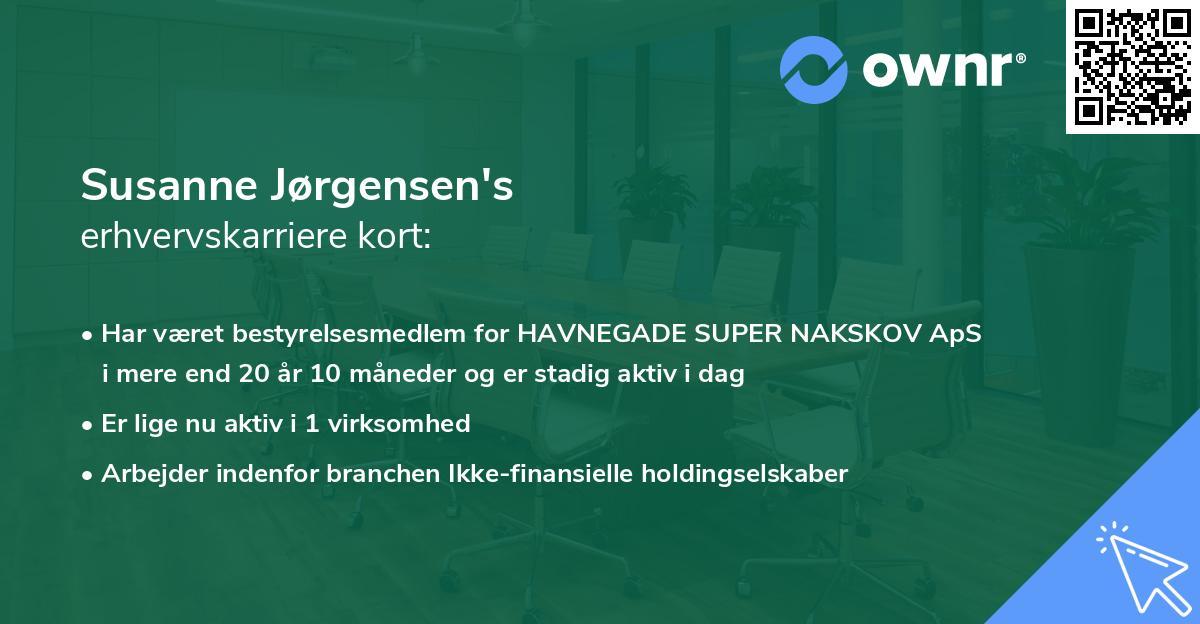 ownr®

Susanne Jørgensen's
erhvervskarriere kort:

• Har været bestyrelsesmedlem for HAVNEGADE SUPER NAKSKOV ApS i mere end 20 år 10 måneder og er stadig aktiv i dag

• Er lige nu aktiv i 1 virksomhed

• Arbejder indenfor branchen Ikke-finansielle holdingselskaber